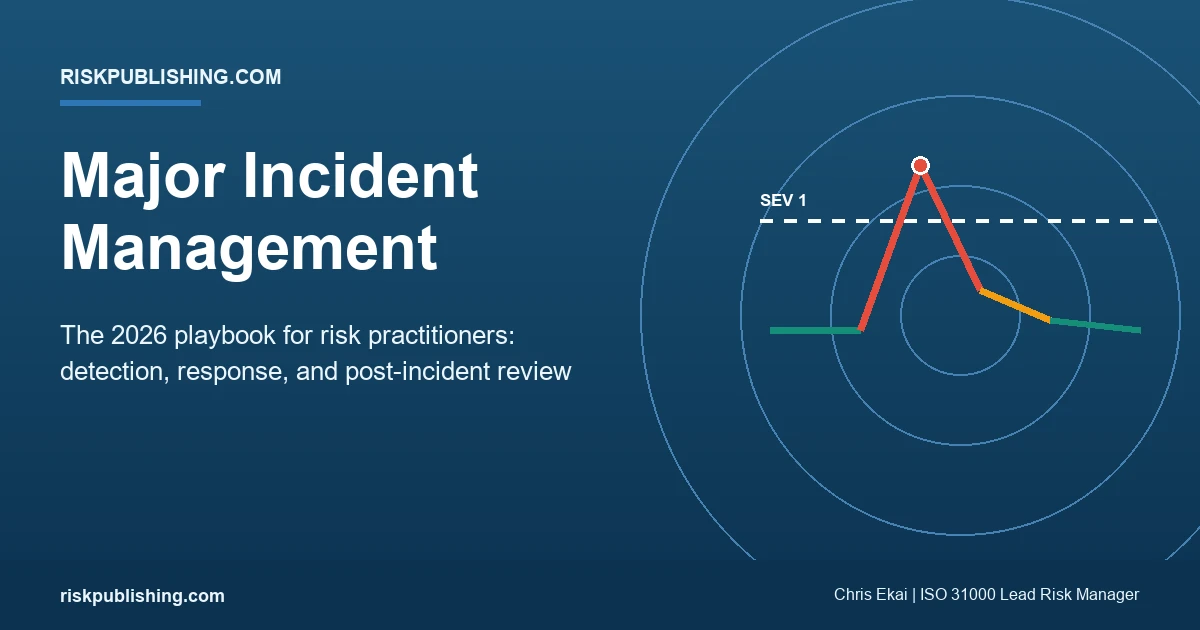 RISKPUBLISHING.COM

Major Incident Management

The 2026 playbook for risk practitioners: detection, response, and post-incident review

SEV 1

riskpublishing.com

Chris Ekai | ISO 31000 Lead Risk Manager